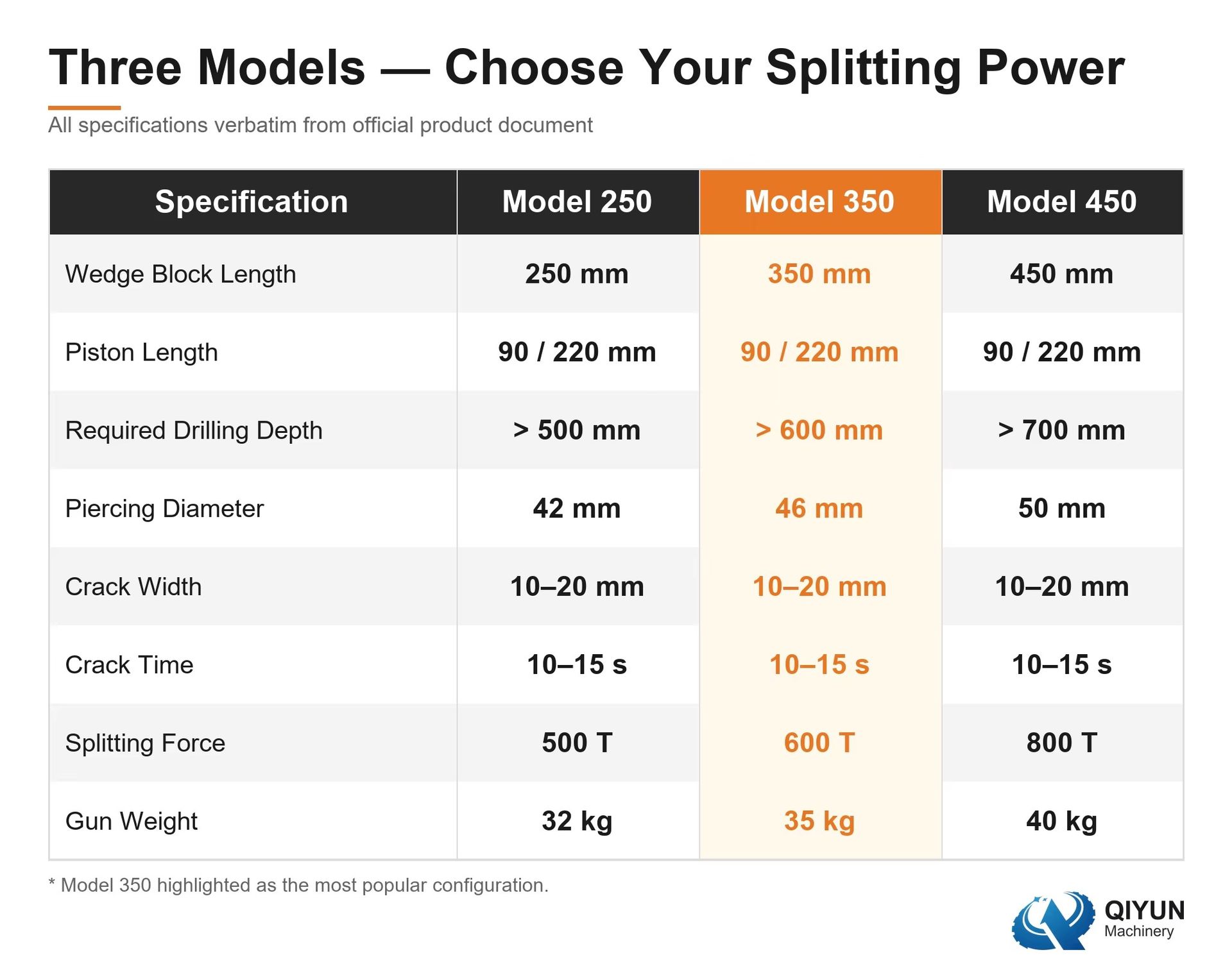 Three Models — Choose Your Splitting Power

All specifications verbatim from official product document

| Specification | Model 250 | Model 350 | Model 450 |
|---|---|---|---|
| Wedge Block Length | 250 mm | 350 mm | 450 mm |
| Piston Length | 90 / 220 mm | 90 / 220 mm | 90 / 220 mm |
| Required Drilling Depth | > 500 mm | > 600 mm | > 700 mm |
| Piercing Diameter | 42 mm | 46 mm | 50 mm |
| Crack Width | 10–20 mm | 10–20 mm | 10–20 mm |
| Crack Time | 10–15 s | 10–15 s | 10–15 s |
| Splitting Force | 500 T | 600 T | 800 T |
| Gun Weight | 32 kg | 35 kg | 40 kg |

* Model 350 highlighted as the most popular configuration.

QIYUN
Machinery